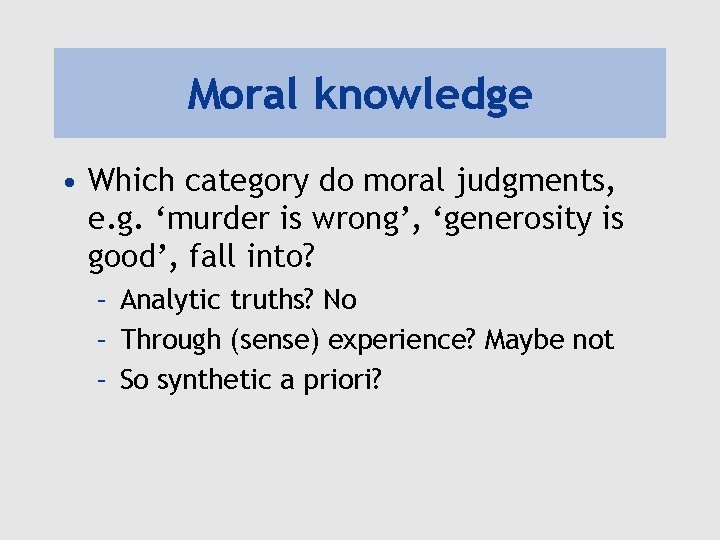 Moral knowledge

• Which category do moral judgments, e.g. ‘murder is wrong’, ‘generosity is good’, fall into?

- Analytic truths? No
- Through (sense) experience? Maybe not
- So synthetic a priori?